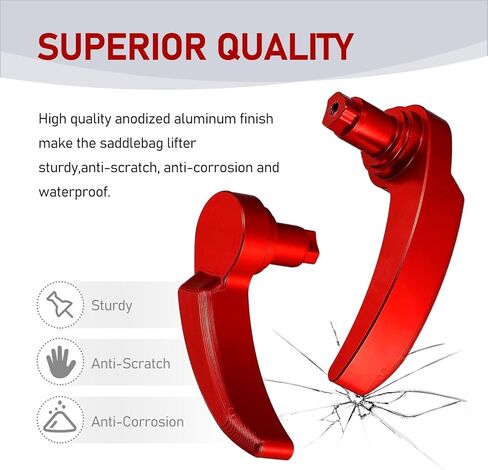 SUPERIOR QUALITY

High quality anodized aluminum finish make the saddlebag lifter sturdy,anti-scratch, anti-corrosion and waterproof.

Sturdy

Anti-Scratch

Anti-Corrosion